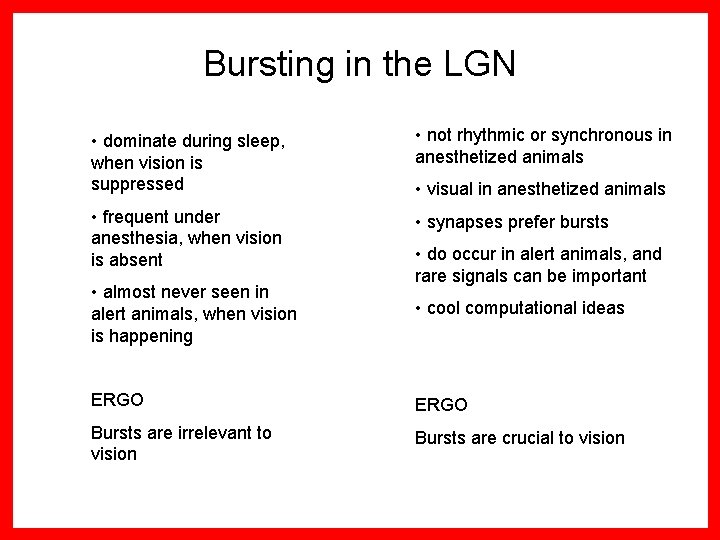 Bursting in the LGN

• dominate during sleep, when vision is suppressed

• frequent under anesthesia, when vision is absent

• almost never seen in alert animals, when vision is happening

ERGO

Bursts are irrelevant to vision

• not rhythmic or synchronous in anesthetized animals

• visual in anesthetized animals

• synapses prefer bursts

• do occur in alert animals, and rare signals can be important

• cool computational ideas

ERGO

Bursts are crucial to vision